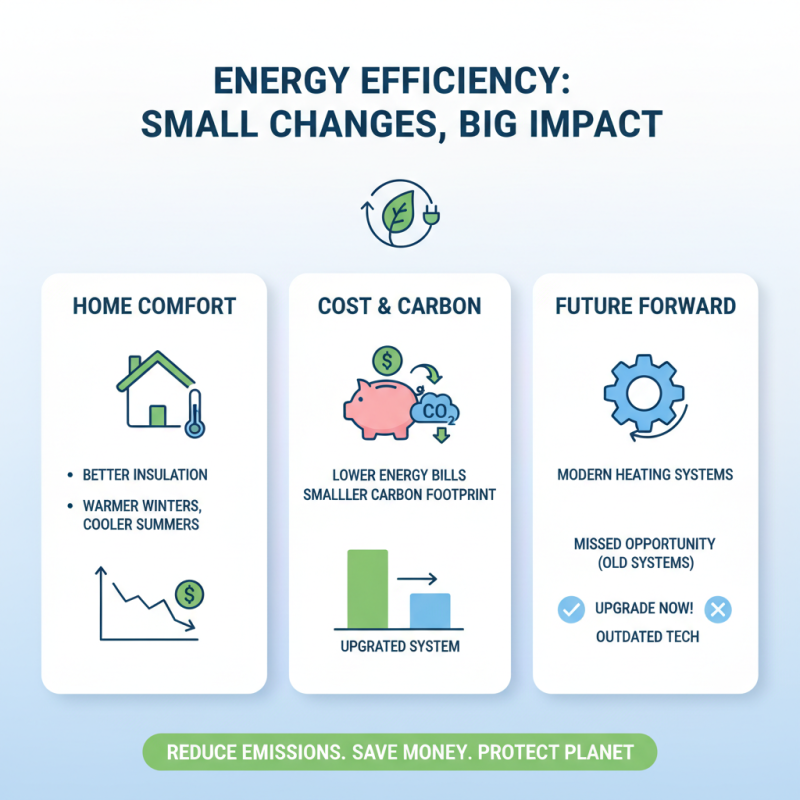 ENERGY EFFICIENCY:
SMALL CHANGES, BIG IMPACT

HOME COMFORT

• BETTER INSULATION
• WARMER WINTERS, COOLER SUMMERS

$

COST & CARBON

$

$CO_2$

LOWER ENERGY BILLS
SMALLLER CARBON FOOTPRINT

UPGRATED SYSTEM

FUTURE FORWARD

MODERN HEATING SYSTEMS

MISSED OPPORTUNITY (OLD SYSTEMS)

UPGRADE NOW!
OUTDATED TECH

REDUCE EMISSIONS. SAVE MONEY. PROTECT PLANET